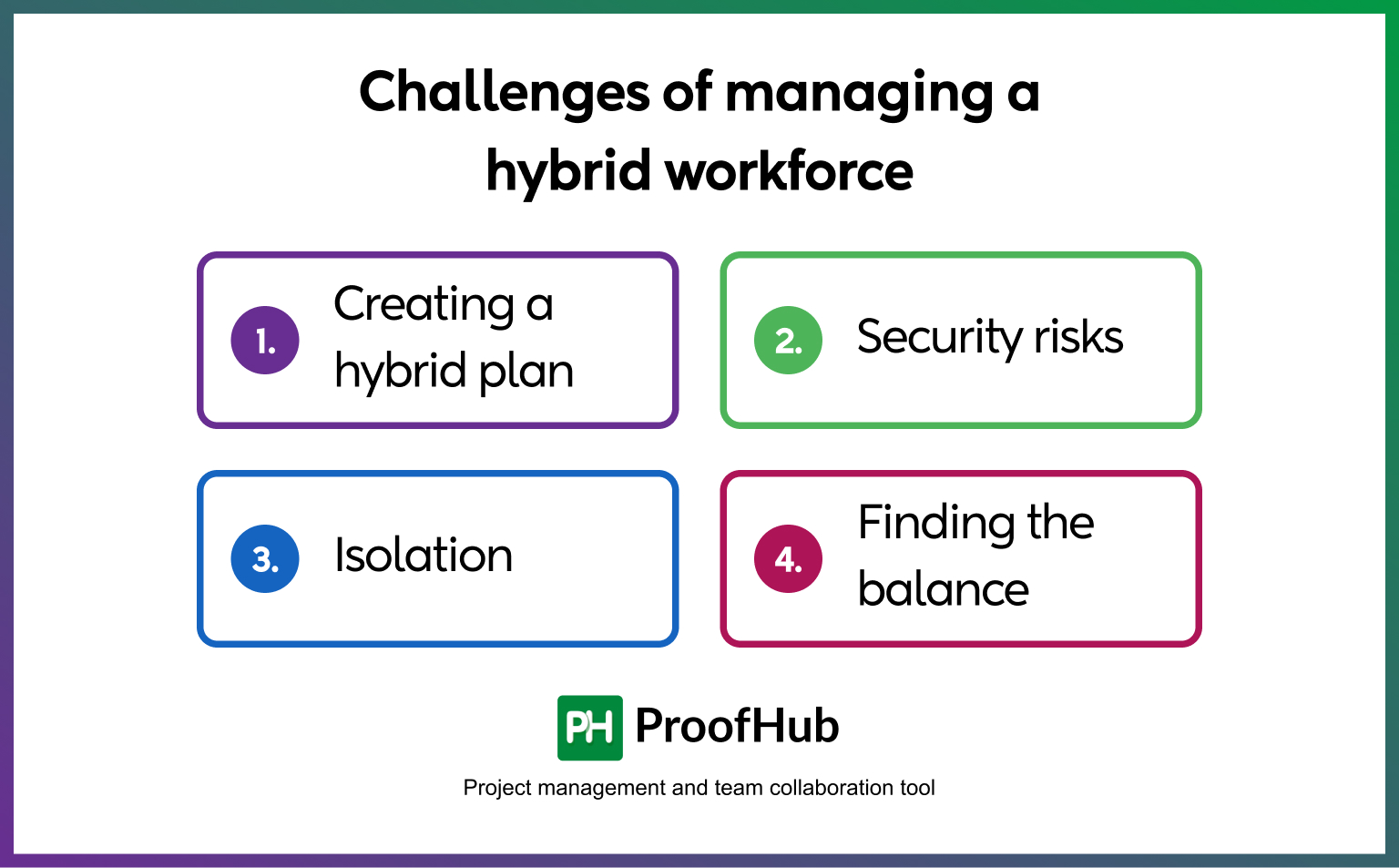 Challenges of managing a hybrid workforce

1. Creating a hybrid plan

2. Security risks

3. Isolation

4. Finding the balance

PH ProofHub

Project management and team collaboration tool